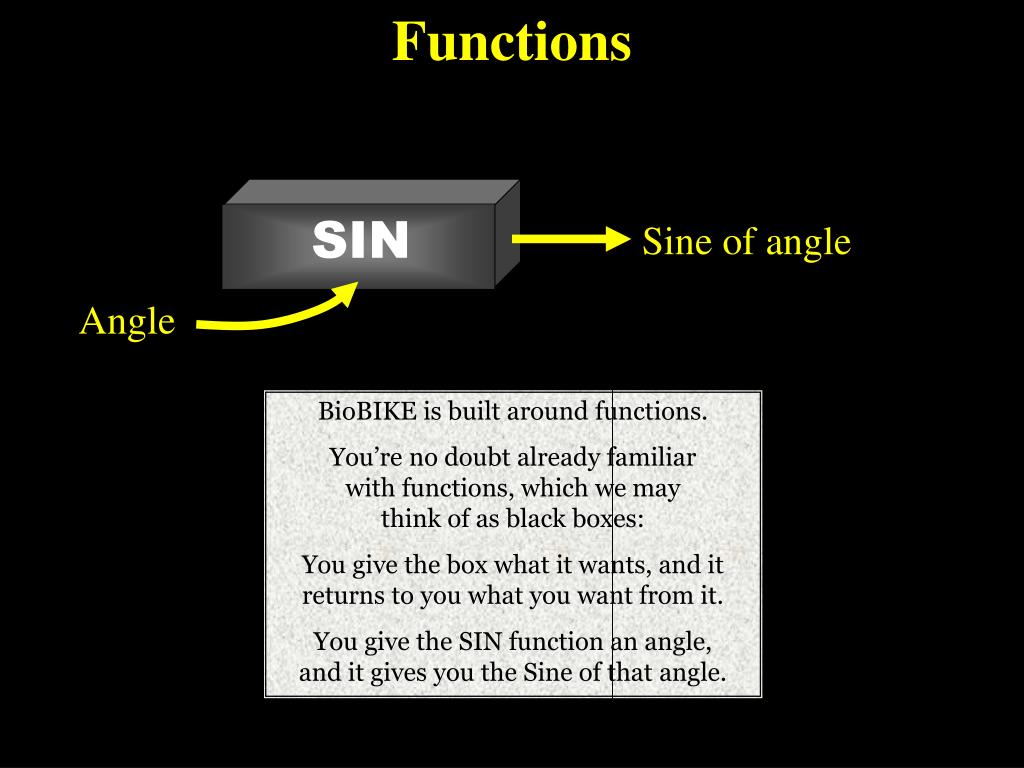 Functions

SIN

Sine of angle

Angle

BioBIKE is built around functions.

You're no doubt already familiar with functions, which we may think of as black boxes:

You give the box what it wants, and it returns to you what you want from it.

You give the SIN function an angle, and it gives you the Sine of that angle.